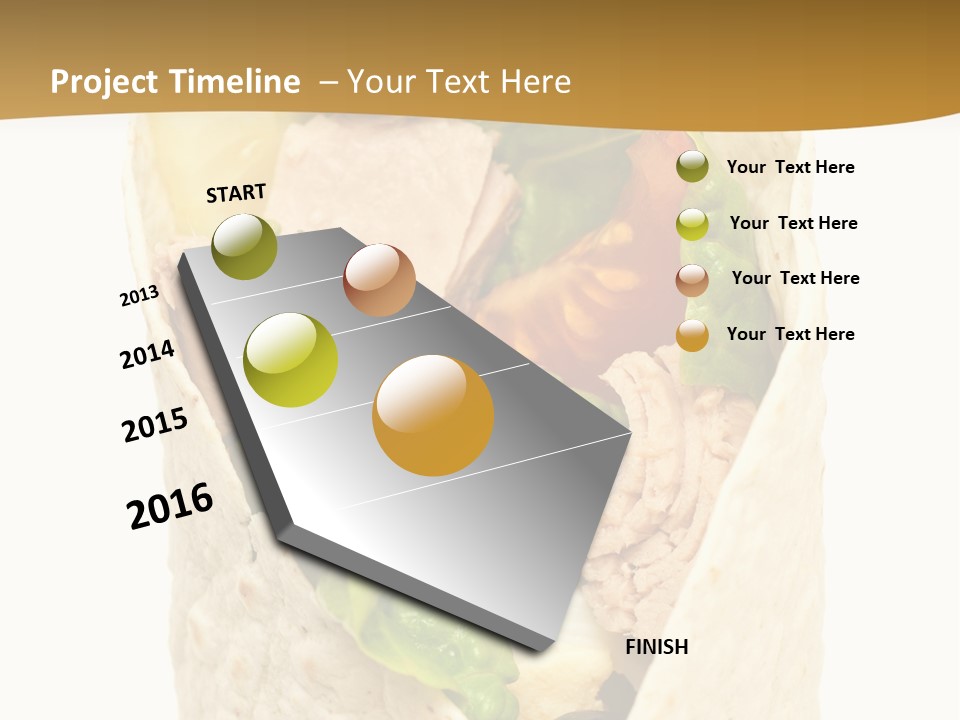 Project Timeline – Your Text Here

START

2013

2014

2015

2016

FINISH

Your Text Here

Your Text Here

Your Text Here

Your Text Here